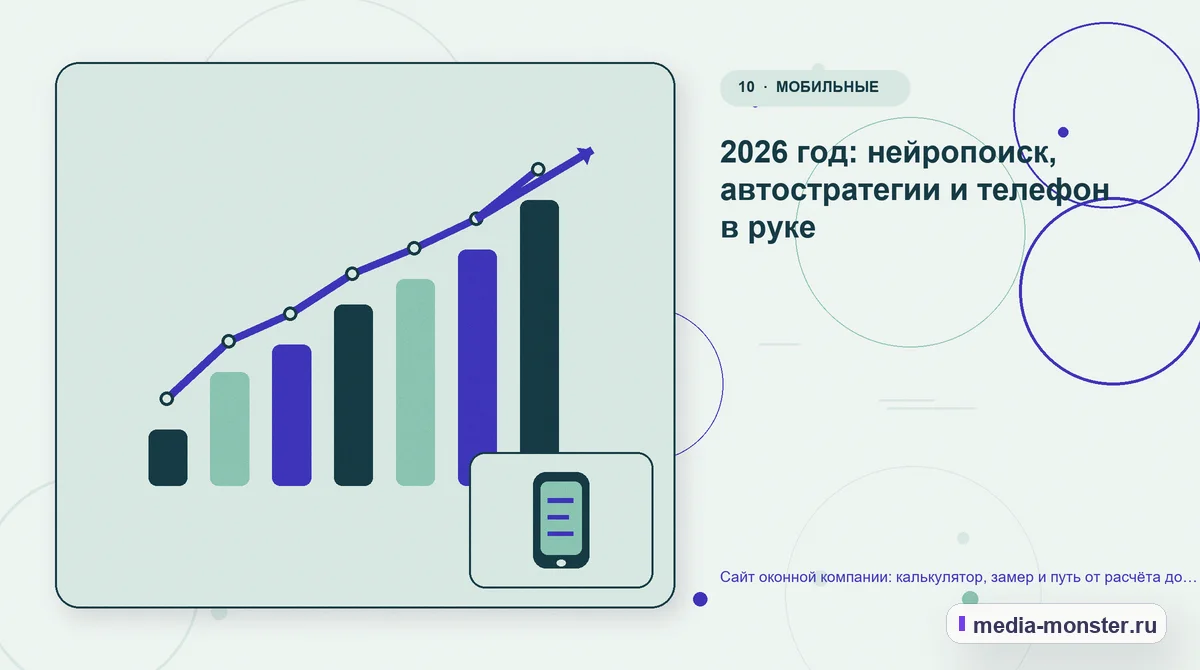 10 · МОБИЛЬНЫЕ

2026 год: нейропоиск, автостратегии и телефон в руке

Сайт оконной компании: калькулятор, замер и путь от расчёта до…

media-monster.ru